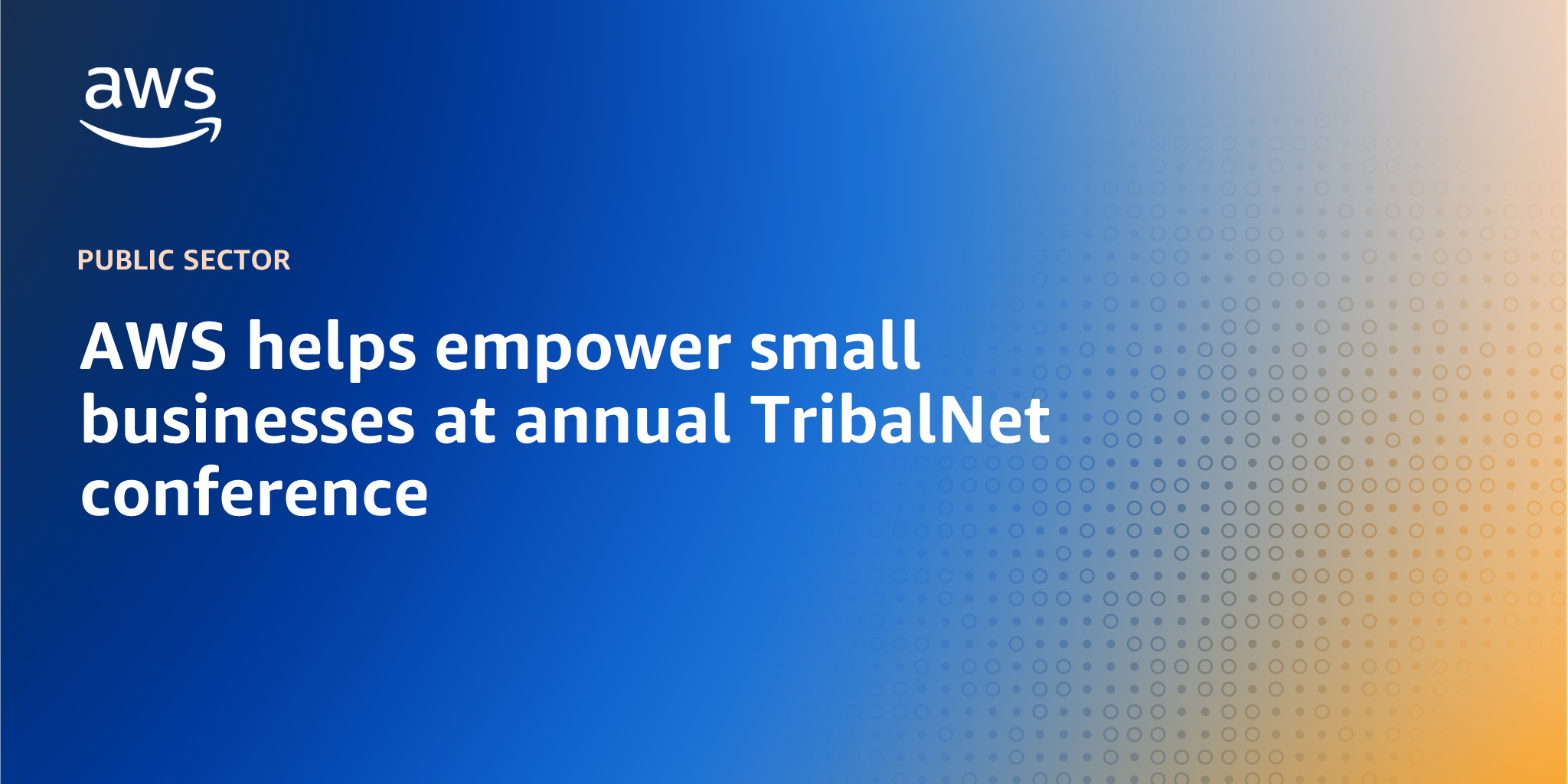 aws

PUBLIC SECTOR

AWS helps empower small businesses at annual TribalNet conference